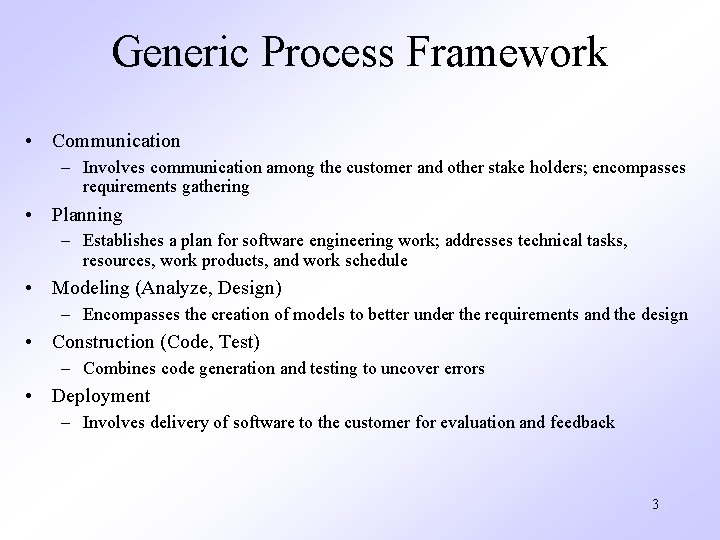 Generic Process Framework

• Communication
  – Involves communication among the customer and other stake holders; encompasses requirements gathering
• Planning
  – Establishes a plan for software engineering work; addresses technical tasks, resources, work products, and work schedule
• Modeling (Analyze, Design)
  – Encompasses the creation of models to better under the requirements and the design
• Construction (Code, Test)
  – Combines code generation and testing to uncover errors
• Deployment
  – Involves delivery of software to the customer for evaluation and feedback

3